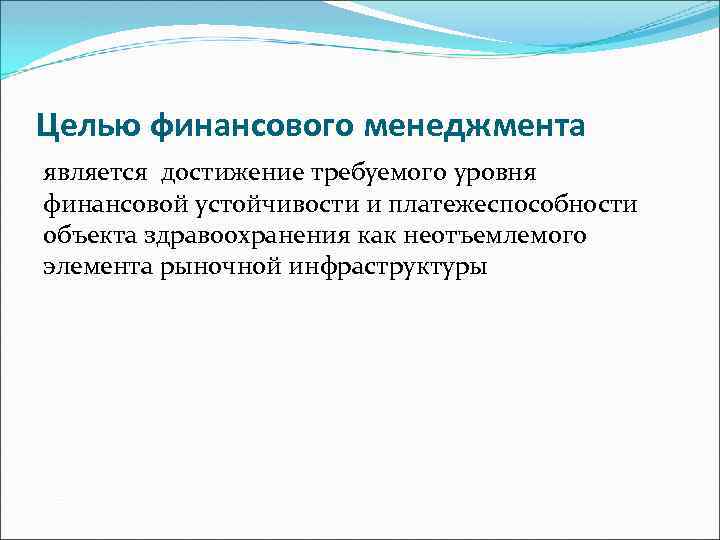 Целью финансового менеджмента

является  достижение требуемого уровня финансовой устойчивости и платежеспособности объекта здравоохранения как неотъемлемого элемента рыночной инфраструктуры